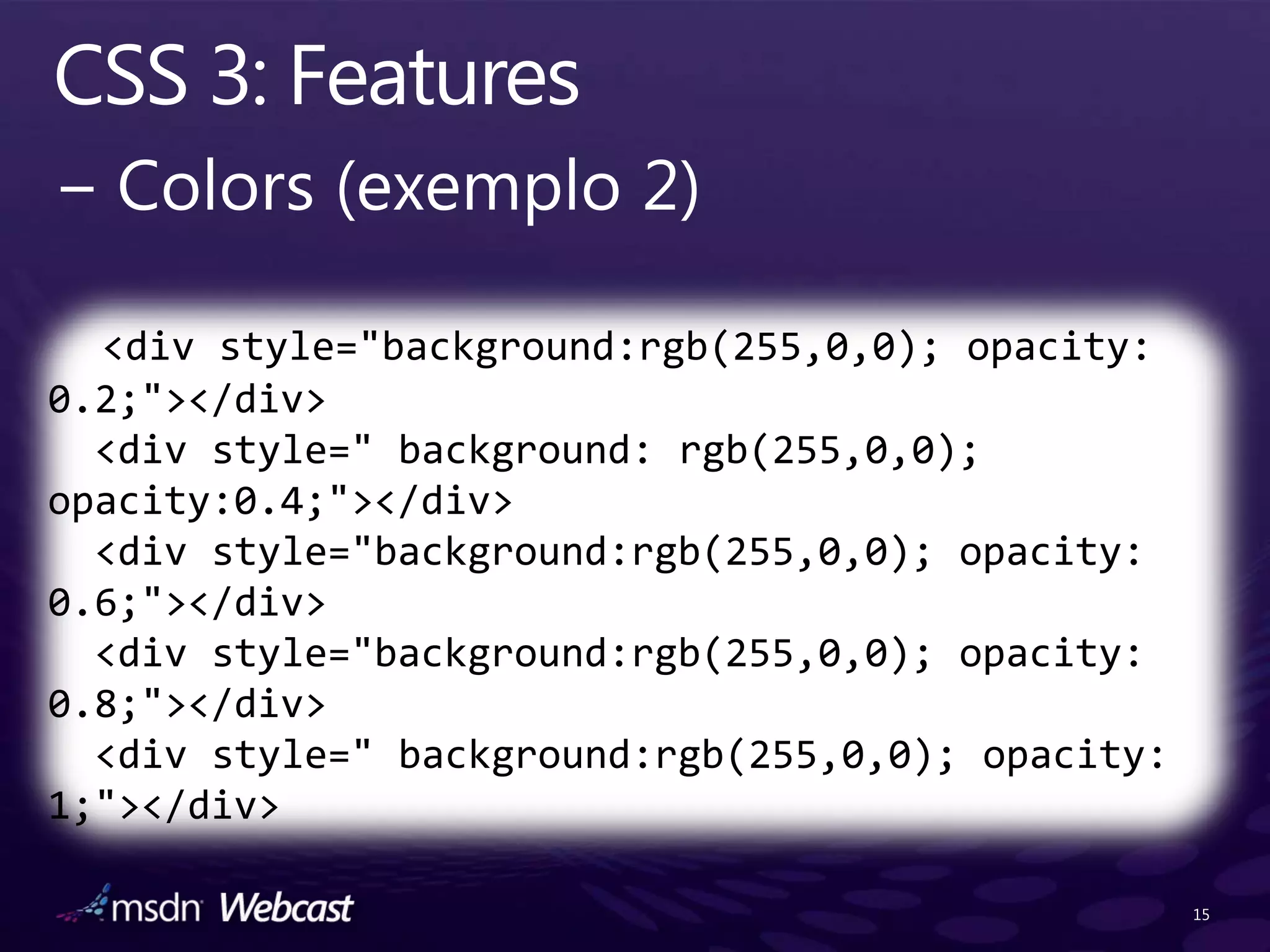 CSS 3: Features

– Colors (exemplo 2)

<div style="background:rgb(255,0,0); opacity: 0.2;"></div>
<div style=" background: rgb(255,0,0); opacity:0.4;"></div>
<div style="background:rgb(255,0,0); opacity: 0.6;"></div>
<div style="background:rgb(255,0,0); opacity: 0.8;"></div>
<div style=" background:rgb(255,0,0); opacity: 1;"></div>

msdn Webcast

15